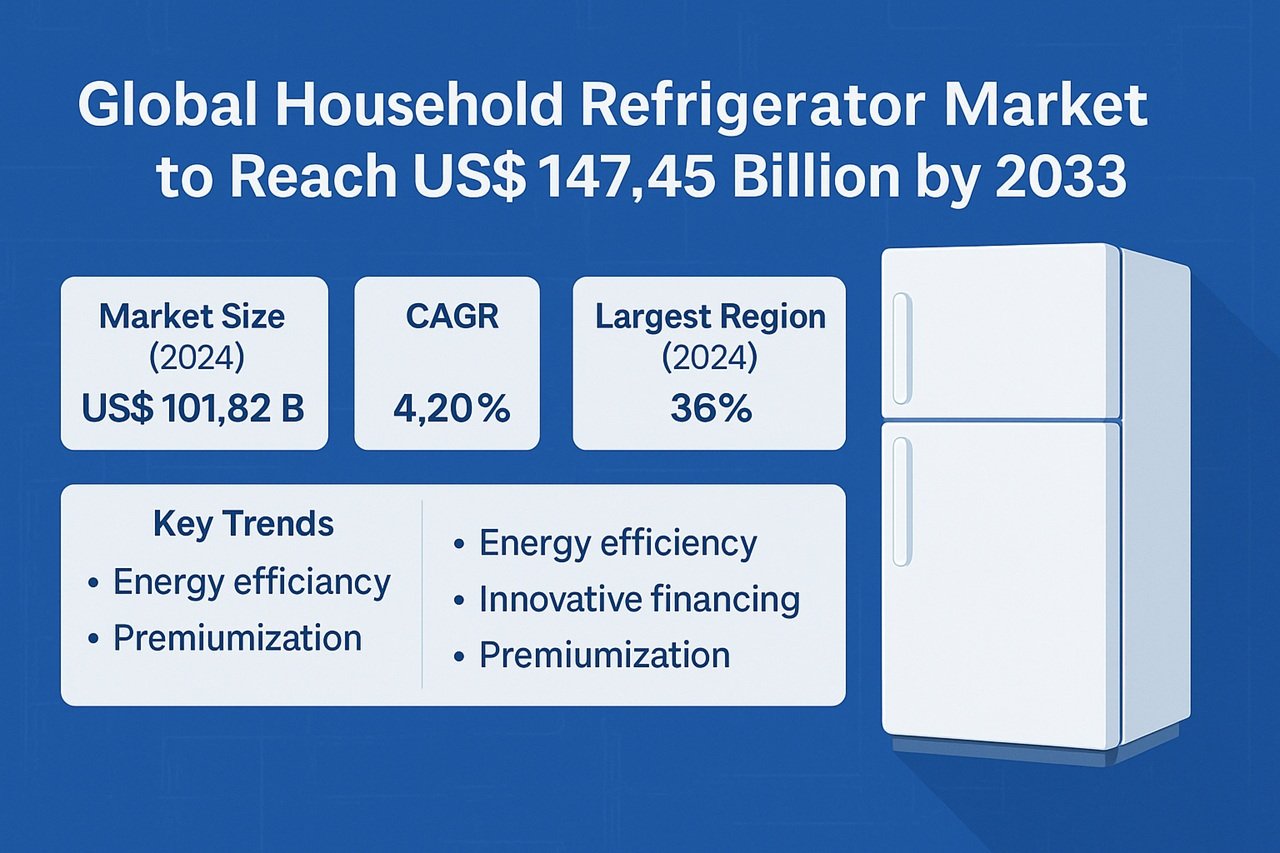 Global Household Refrigerator Market to Reach US$ 147,45 Billion by 2033

Market Size
(2024)
US$ 101,82 B

CAGR
4,20%

Largest Region
(2024)
36%

Key Trends
• Energy efficiancy
• Premiumization

• Energy efficiency
• Innovative financing
• Premiumization